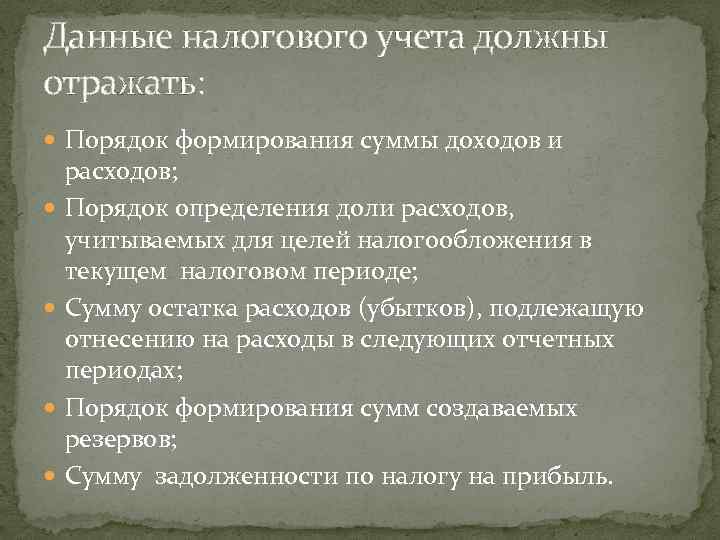 Данные налогового учета должны отражать:

Порядок формирования суммы доходов и расходов;

Порядок определения доли расходов, учитываемых для целей налогообложения в текущем налоговом периоде;

Сумму остатка расходов (убытков), подлежащую отнесению на расходы в следующих отчетных периодах;

Порядок формирования сумм создаваемых резервов;

Сумму задолженности по налогу на прибыль.